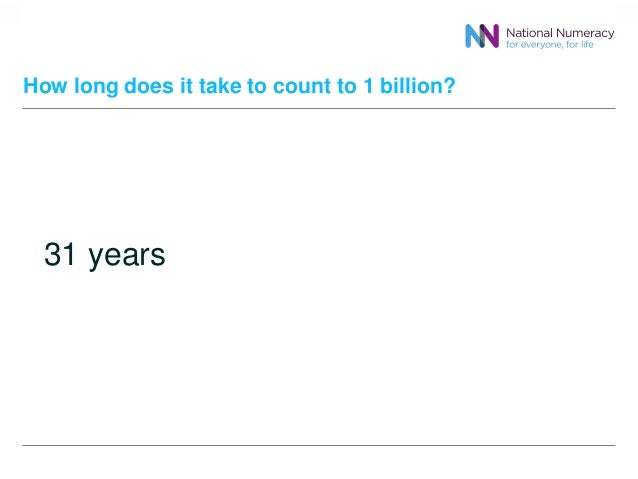 National Numeracy
for everyone, for life

How long does it take to count to 1 billion?

31 years